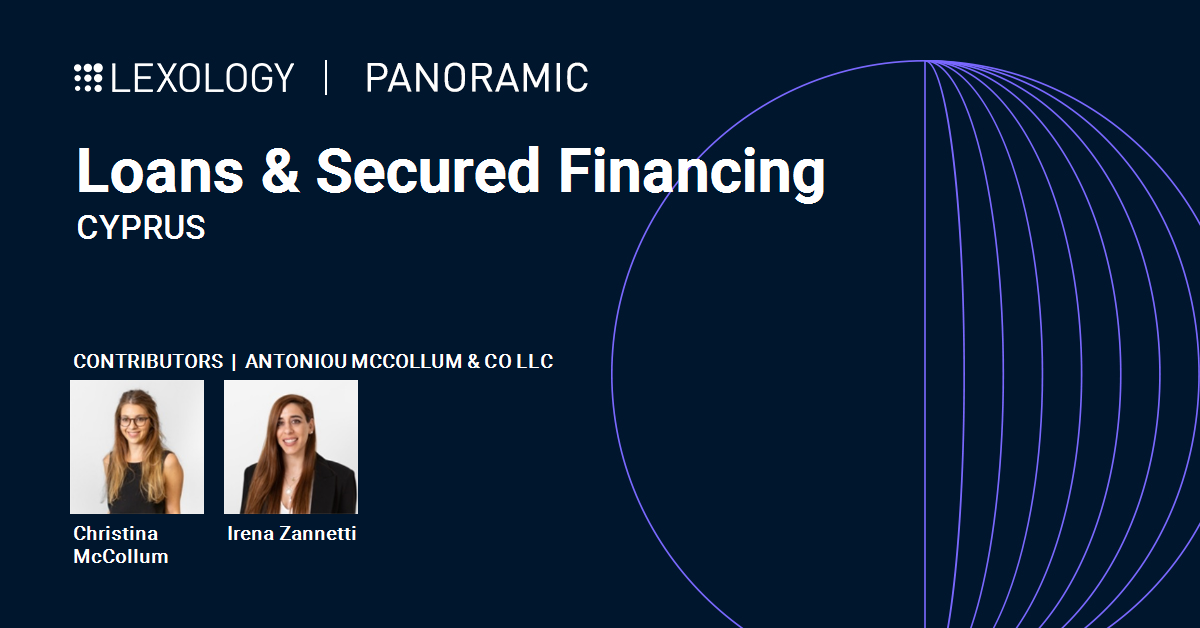 LEXOLOGY | PANORAMIC

Loans & Secured Financing
CYPRUS

CONTRIBUTORS | ANTONIOU MCCOLLUM & CO LLC

Christina McCollum

Irena Zannetti